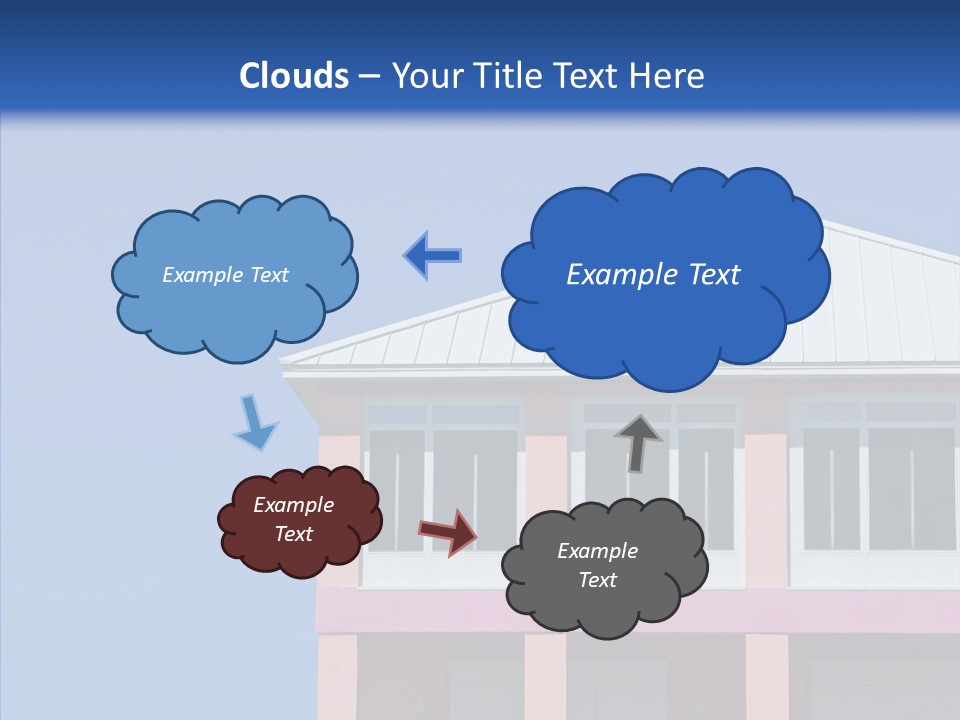 Clouds – Your Title Text Here

Example Text

Example Text

Example Text

Example Text